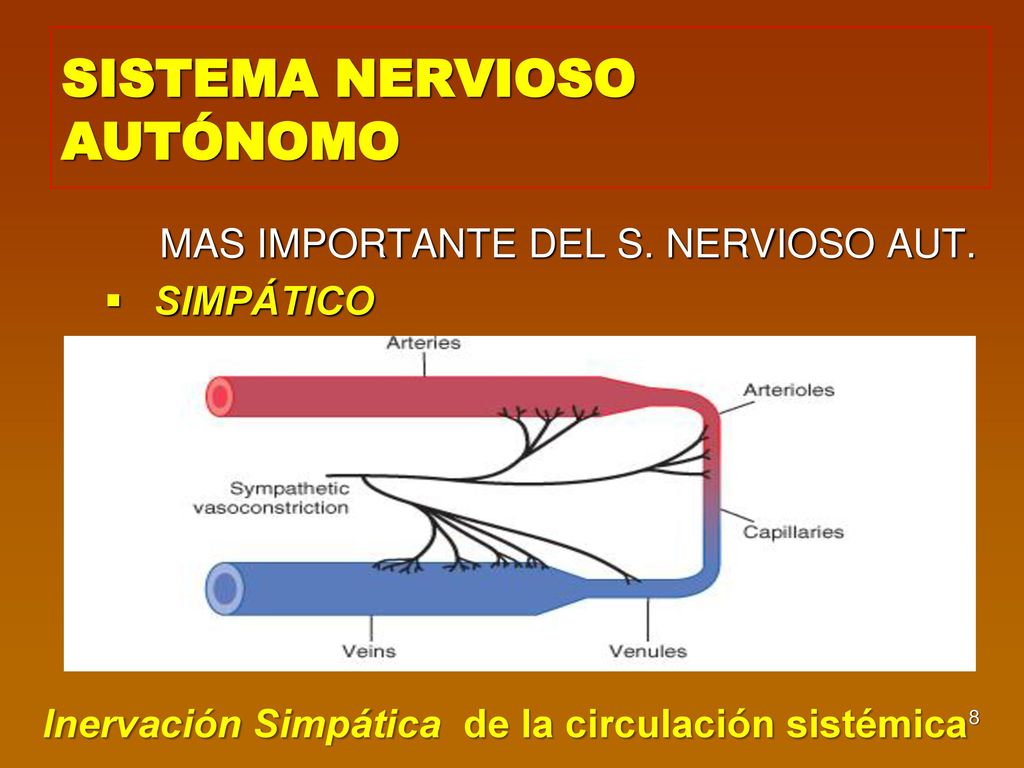 SISTEMA NERVIOSO AUTÓNOMO

MAS IMPORTANTE DEL S. NERVIOSO AUT.

▪ SIMPÁTICO

Arteries

Arterioles

Sympathetic vasoconstriction

Capillaries

Veins

Venules

Inervación Simpática de la circulación sistémica

8